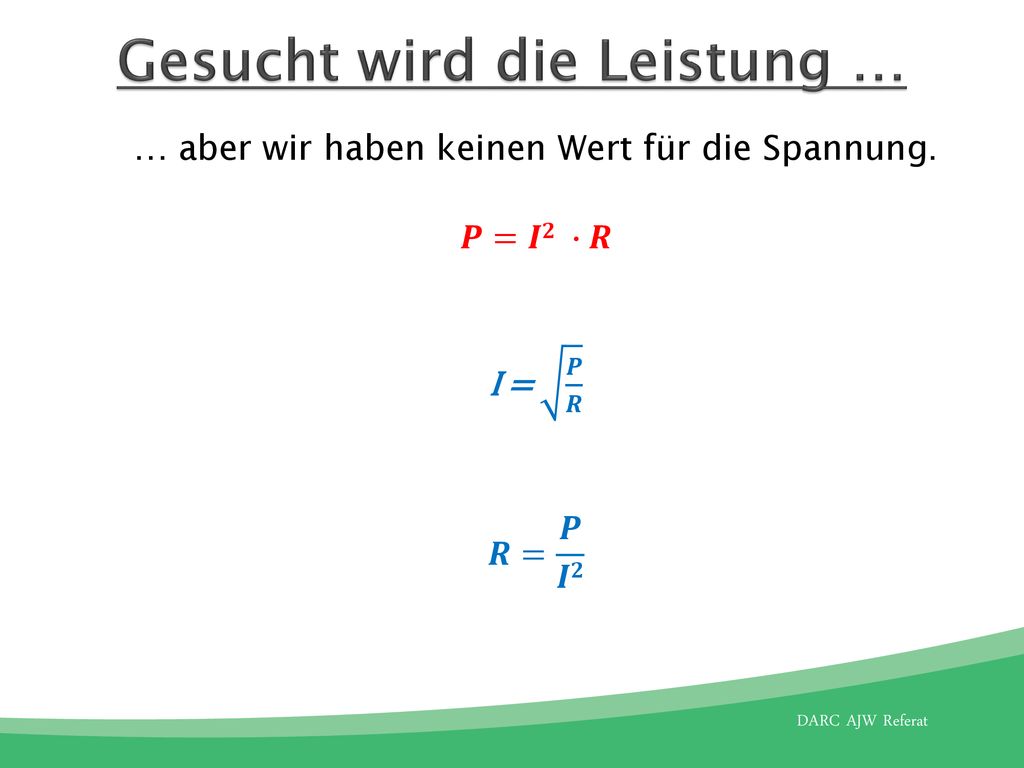 Gesucht wird die Leistung …

… aber wir haben keinen Wert für die Spannung.

$P = I^2 \cdot R$

$I = \sqrt{\frac{P}{R}}$

$R = \frac{P}{I^2}$

DARC AJW Referat